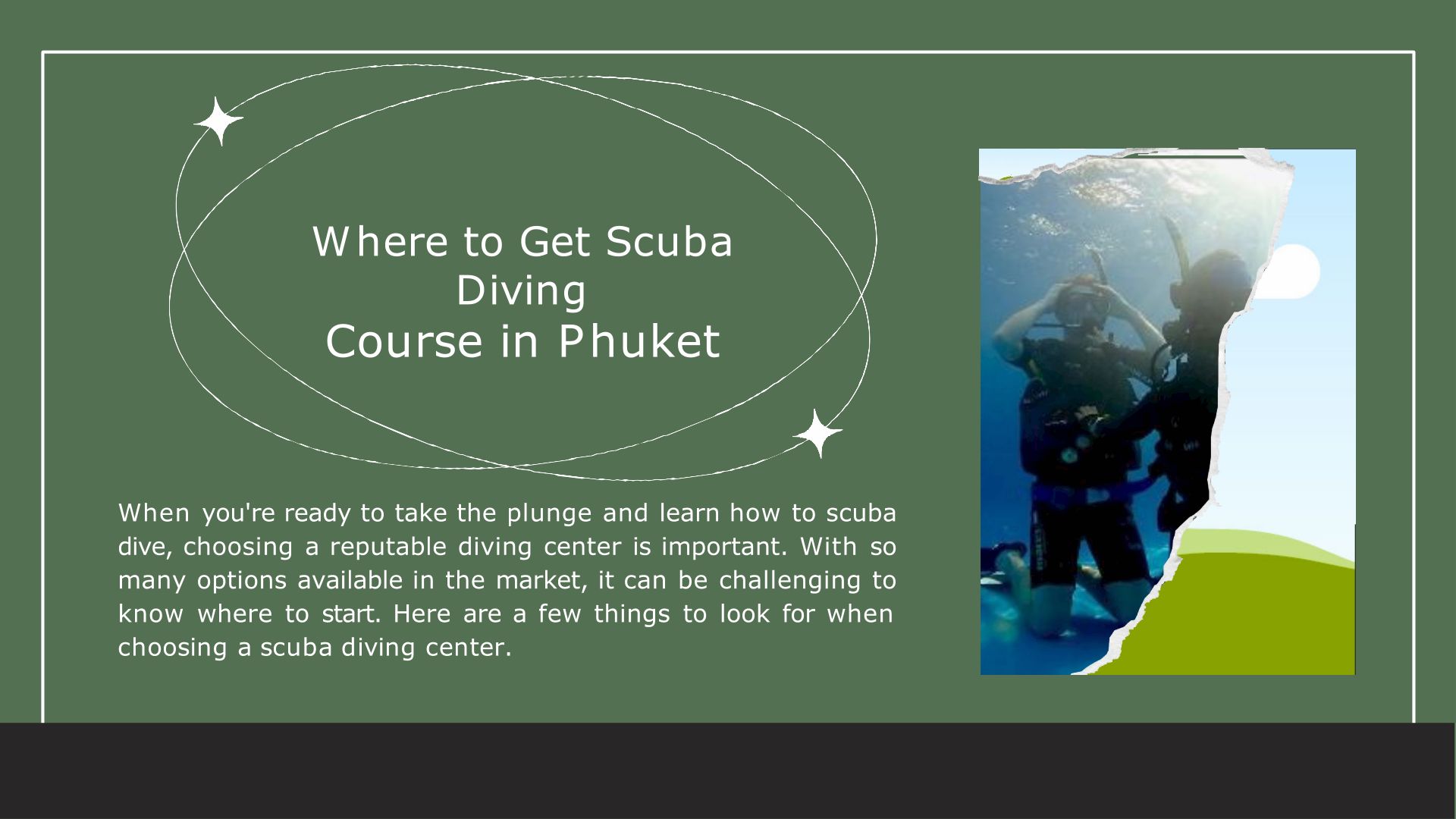 Where to Get Scuba Diving
Course in Phuket

When you're ready to take the plunge and learn how to scuba dive, choosing a reputable diving center is important. With so many options available in the market, it can be challenging to know where to start. Here are a few things to look for when choosing a scuba diving center.